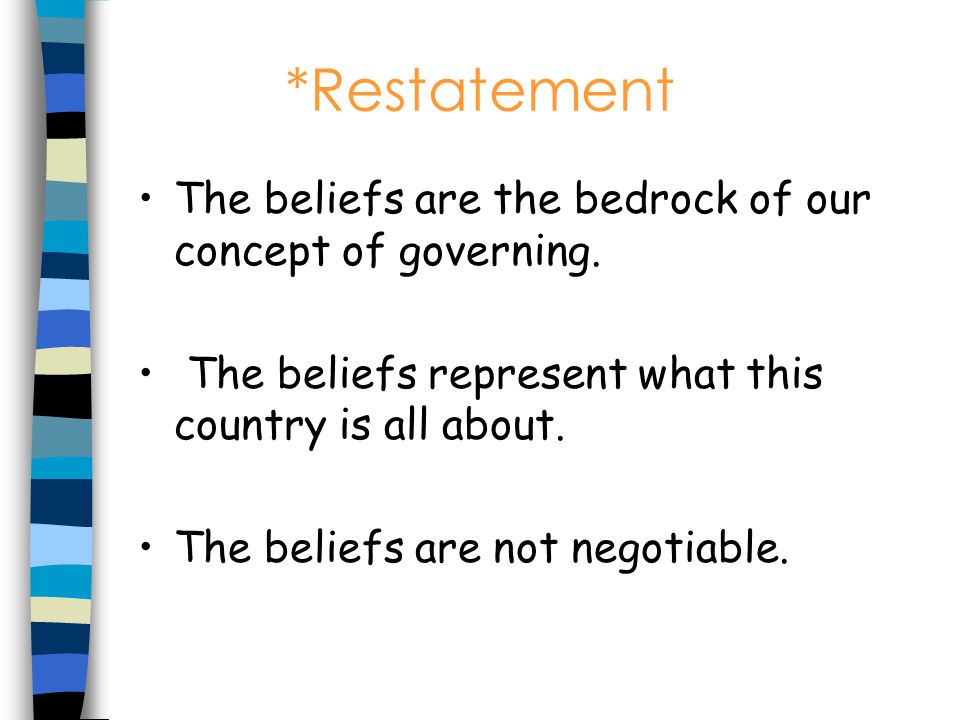 *Restatement

• The beliefs are the bedrock of our concept of governing.

• The beliefs represent what this country is all about.

• The beliefs are not negotiable.